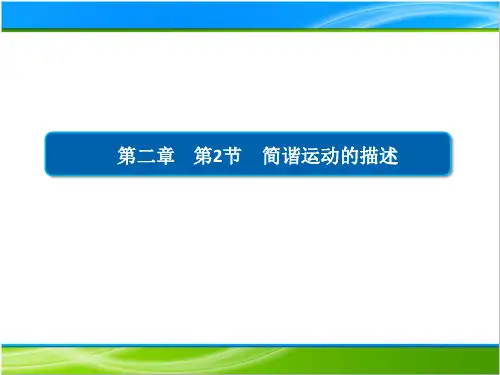 第二章　第2节　简谐运动的描述